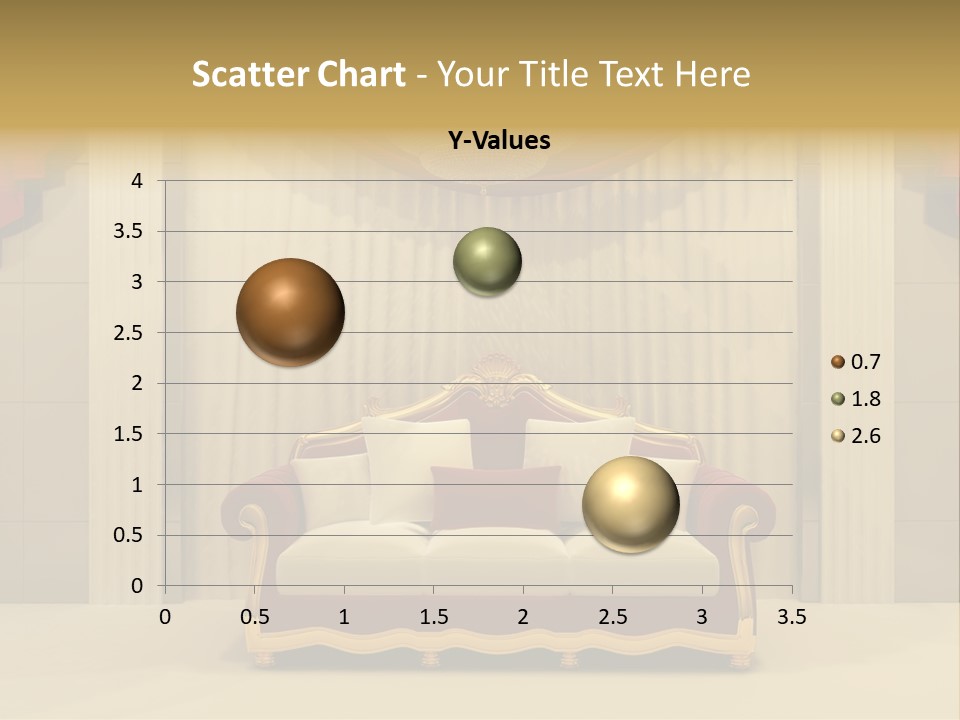 Scatter Chart - Your Title Text Here

Y-Values

4
3.5
3
2.5
2
1.5
1
0.5
0

0 0.5 1 1.5 2 2.5 3 3.5

0.7
1.8
2.6